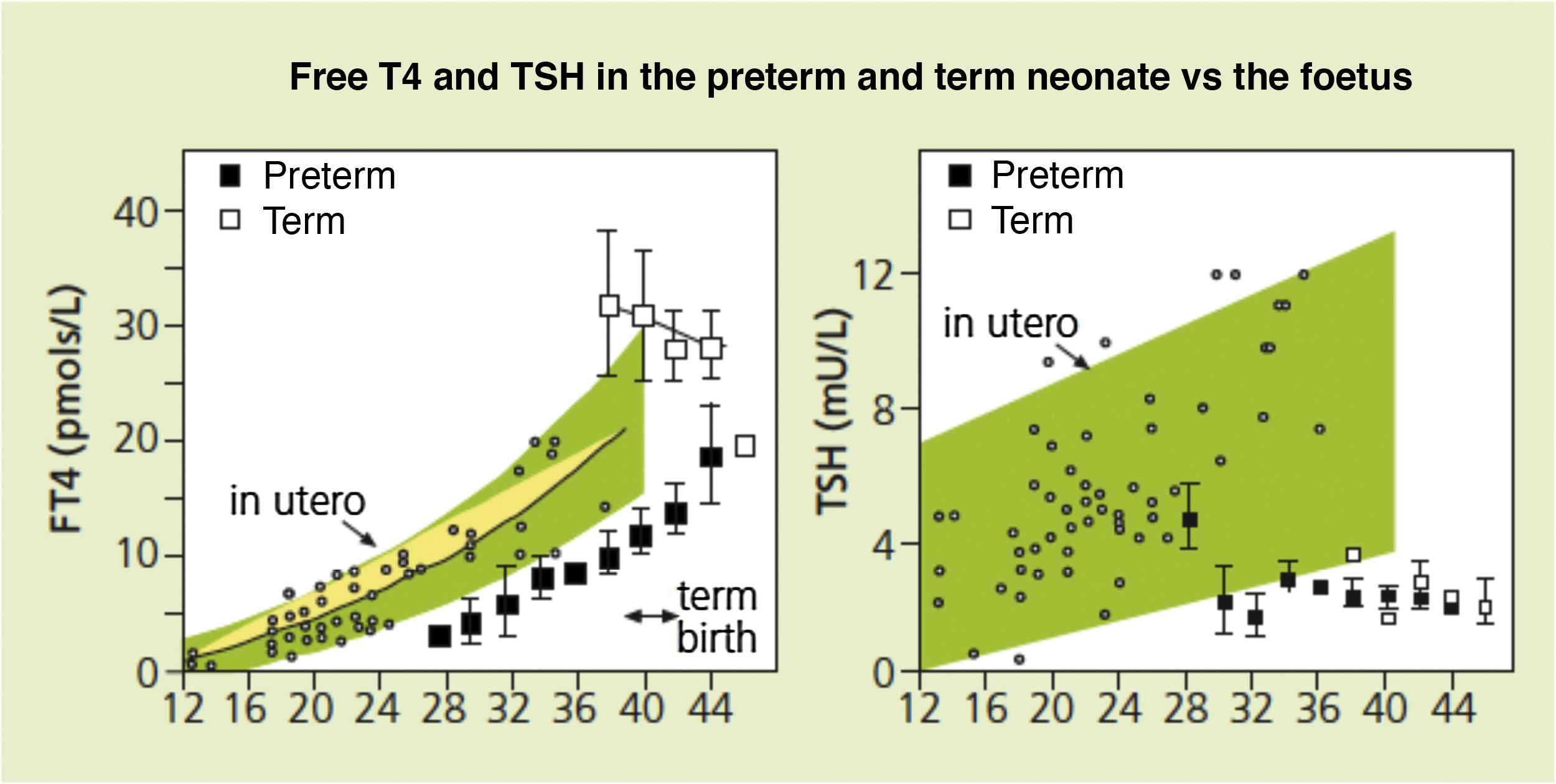 Free T4 and TSH in the preterm and term neonate vs the foetus

Preterm
Term
FT4 (pmols/L)
40
30
20
10
0
in utero
term birth
12 16 20 24 28 32 36 40 44

Preterm
Term
TSH (mU/L)
12
8
4
0
in utero
12 16 20 24 28 32 36 40 44